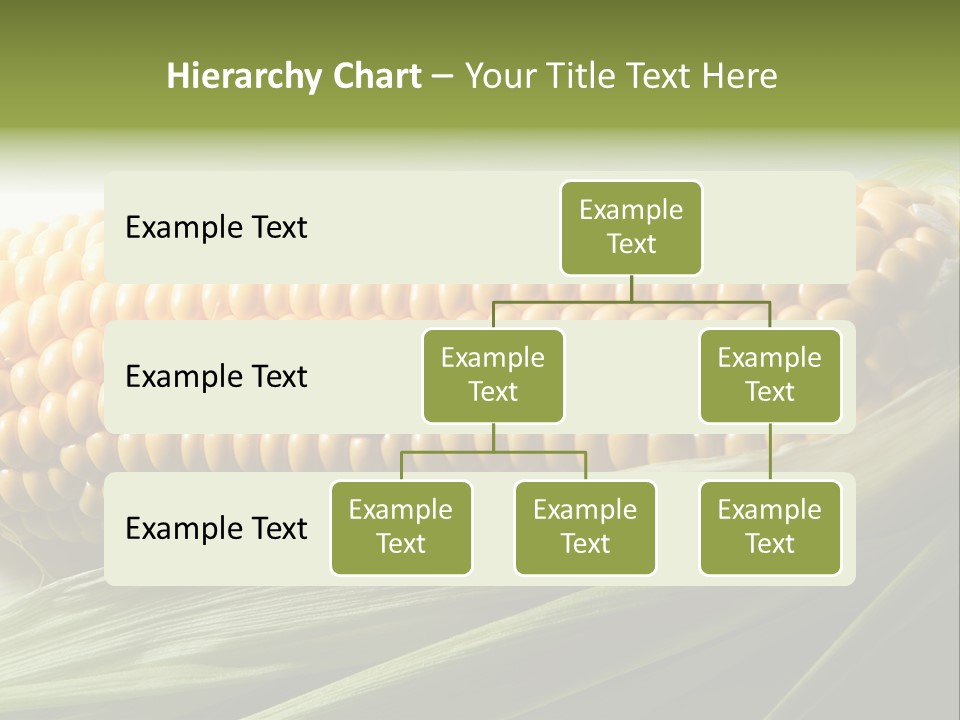 Hierarchy Chart – Your Title Text Here

Example Text

Example Text

Example Text

Example Text

Example Text

Example Text

Example Text

Example Text

Example Text